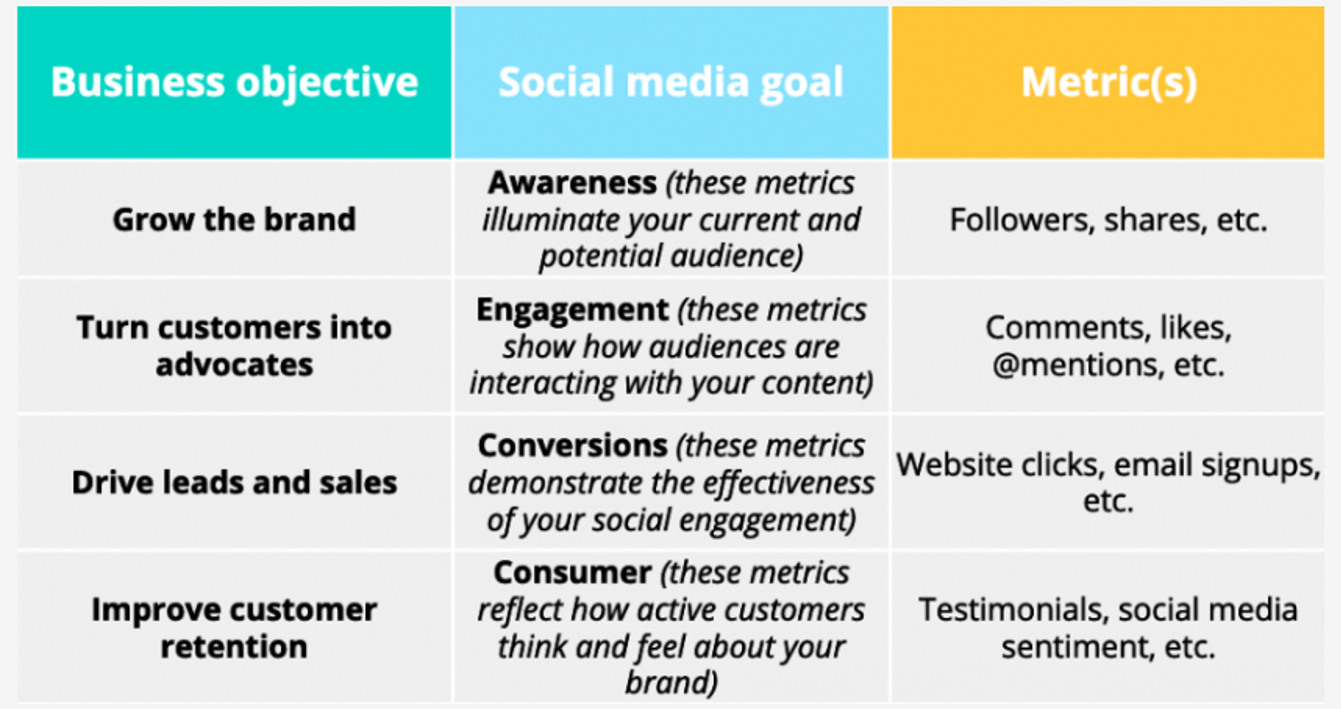 | Business objective | Social media goal | Metric(s) |
|---|---|---|
| Grow the brand | Awareness (these metrics illuminate your current and potential audience) | Followers, shares, etc. |
| Turn customers into advocates | Engagement (these metrics show how audiences are interacting with your content) | Comments, likes, @mentions, etc. |
| Drive leads and sales | Conversions (these metrics demonstrate the effectiveness of your social engagement) | Website clicks, email signups, etc. |
| Improve customer retention | Consumer (these metrics reflect how active customers think and feel about your brand) | Testimonials, social media sentiment, etc. |